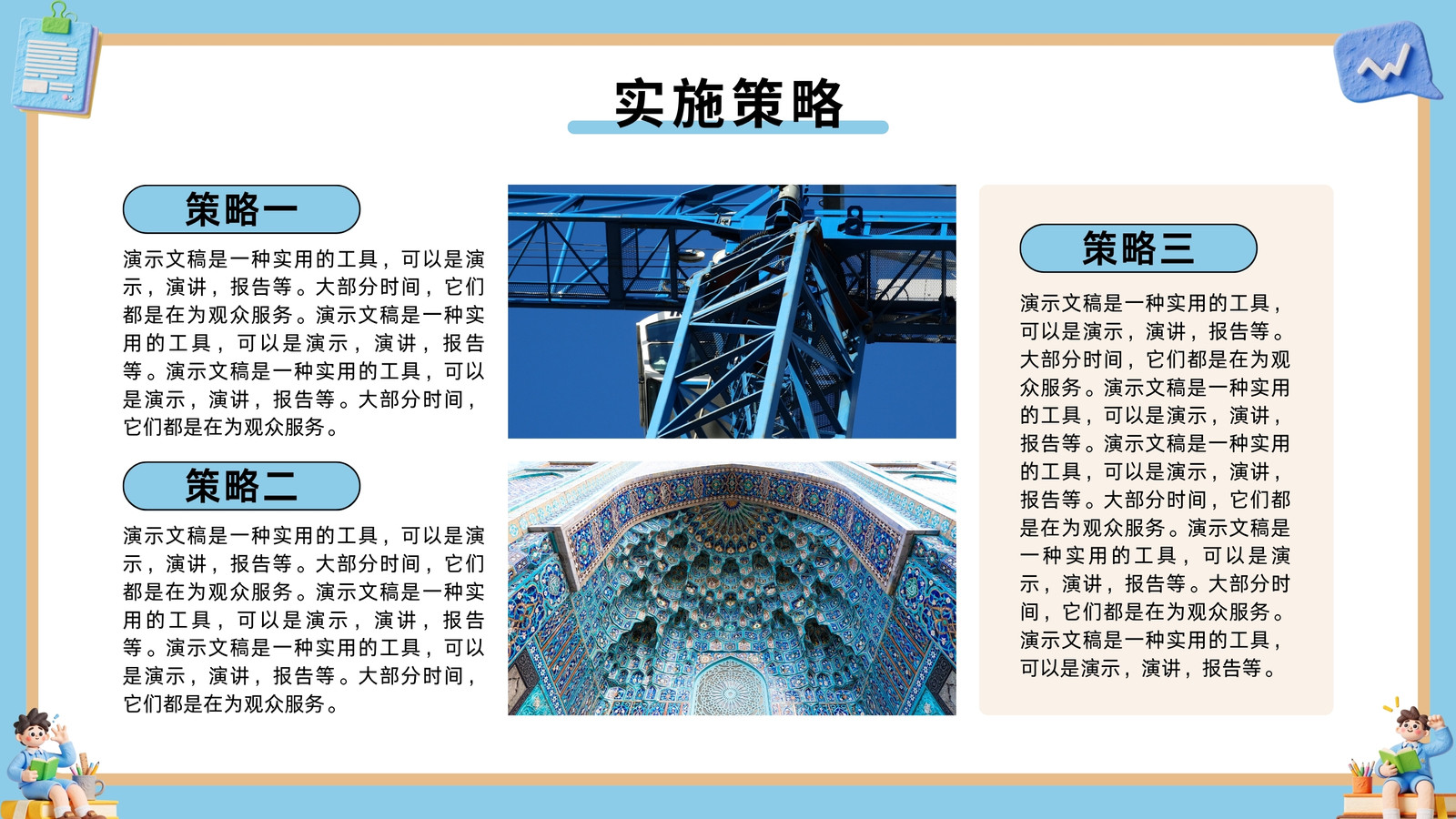 实施策略

策略一

演示文稿是一种实用的工具，可以是演示，演讲，报告等。大部分时间，它们都是在为观众服务。演示文稿是一种实用的工具，可以是演示，演讲，报告等。演示文稿是一种实用的工具，可以是演示，演讲，报告等。大部分时间，它们都是在为观众服务。

策略二

演示文稿是一种实用的工具，可以是演示，演讲，报告等。大部分时间，它们都是在为观众服务。演示文稿是一种实用的工具，可以是演示，演讲，报告等。演示文稿是一种实用的工具，可以是演示，演讲，报告等。大部分时间，它们都是在为观众服务。

策略三

演示文稿是一种实用的工具，可以是演示，演讲，报告等。大部分时间，它们都是在为观众服务。演示文稿是一种实用的工具，可以是演示，演讲，报告等。演示文稿是一种实用的工具，可以是演示，演讲，报告等。大部分时间，它们都是在为观众服务。演示文稿是一种实用的工具，可以是演示，演讲，报告等。大部分时间，它们都是在为观众服务。演示文稿是一种实用的工具，可以是演示，演讲，报告等。